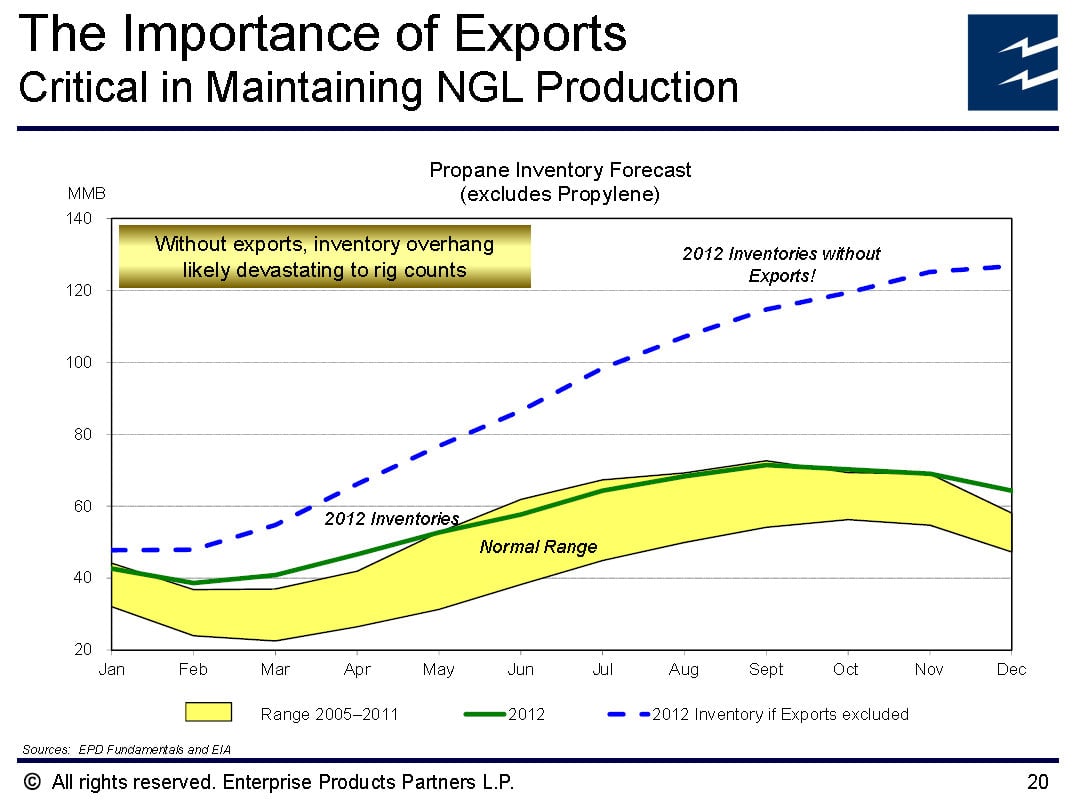 The Importance of Exports
Critical in Maintaining NGL Production

Propane Inventory Forecast
(excludes Propylene)

MMB

140
120
100
80
60
40
20

Without exports, inventory overhang likely devastating to rig counts

2012 Inventories without Exports!

2012 Inventories

Normal Range

Jan Feb Mar Apr May Jun Jul Aug Sept Oct Nov Dec

Range 2005–2011
2012
2012 Inventory if Exports excluded

Sources: EPD Fundamentals and EIA

© All rights reserved. Enterprise Products Partners L.P.

20